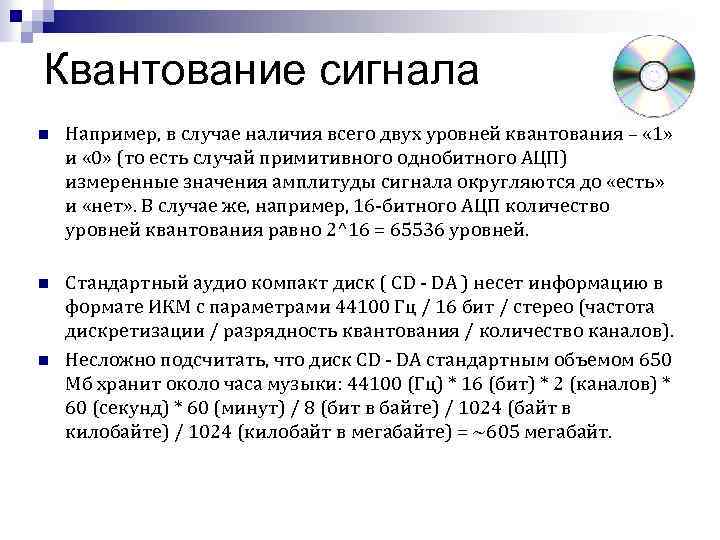 Квантование сигнала

Например, в случае наличия всего двух уровней квантования – «1» и «0» (то есть случай примитивного однобитного АЦП) измеренные значения амплитуды сигнала округляются до «есть» и «нет». В случае же, например, 16-битного АЦП количество уровней квантования равно 2^16 = 65536 уровней.

Стандартный аудио компакт диск ( CD - DA ) несет информацию в формате ИКМ с параметрами 44100 Гц / 16 бит / стерео (частота дискретизации / разрядность квантования / количество каналов).

Несложно подсчитать, что диск CD - DA стандартным объемом 650 Мб хранит около часа музыки: 44100 (Гц) * 16 (бит) * 2 (каналов) * 60 (секунд) * 60 (минут) / 8 (бит в байте) / 1024 (байт в килобайте) / 1024 (килобайт в мегабайте) = ~605 мегабайт.